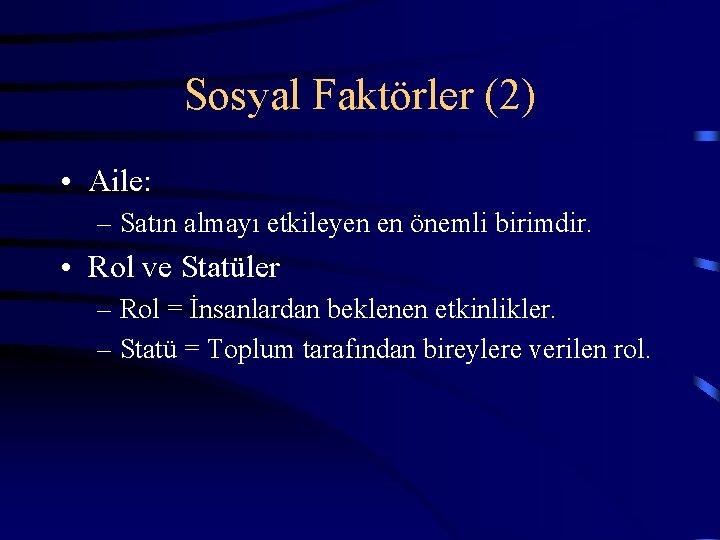 Sosyal Faktörler (2)

• Aile:
– Satın almayı etkileyen en önemli birimdir.

• Rol ve Statüler
– Rol = İnsanlardan beklenen etkinlikler.
– Statü = Toplum tarafından bireylere verilen rol.